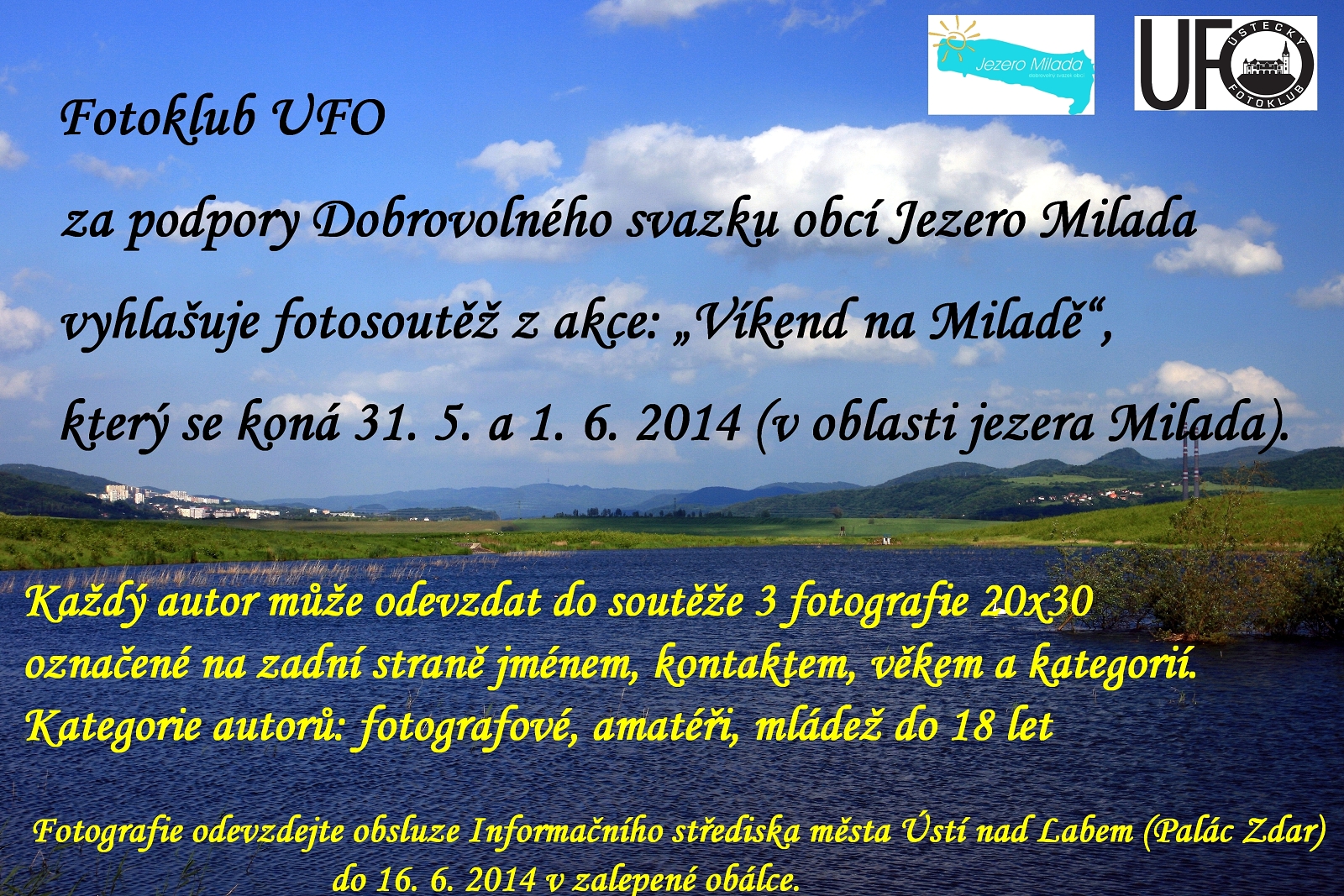 Jezero Milada
dobrovolný svazek obcí

UFO
ÚSTECKÝ FOTOKLUB

Fotoklub UFO

za podpory Dobrovolného svazku obcí Jezero Milada

vyhlašuje fotosoutěž z akce: „Víkend na Miladě“,

který se koná 31. 5. a 1. 6. 2014 (v oblasti jezera Milada).

Každý autor může odevzdat do soutěže 3 fotografie 20x30 označené na zadní straně jménem, kontaktem, věkem a kategorií. Kategorie autorů: fotografové, amatéři, mládež do 18 let

Fotografie odevzdejte obsluze Informačního střediska města Ústí nad Labem (Palác Zdar) do 16. 6. 2014 v zalepené obálce.